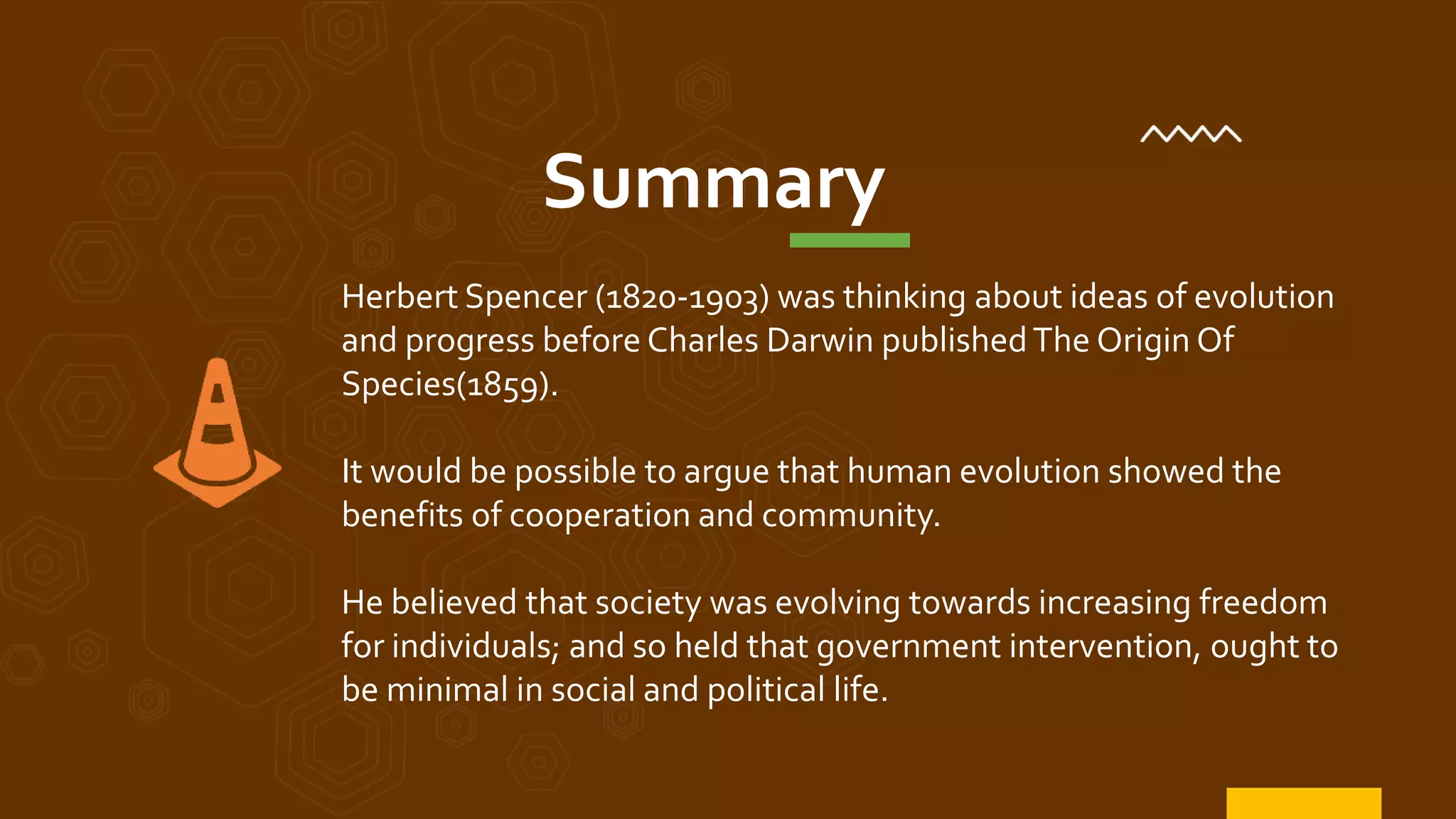 Summary

Herbert Spencer (1820-1903) was thinking about ideas of evolution and progress before Charles Darwin published The Origin Of Species(1859).

It would be possible to argue that human evolution showed the benefits of cooperation and community.

He believed that society was evolving towards increasing freedom for individuals; and so held that government intervention, ought to be minimal in social and political life.